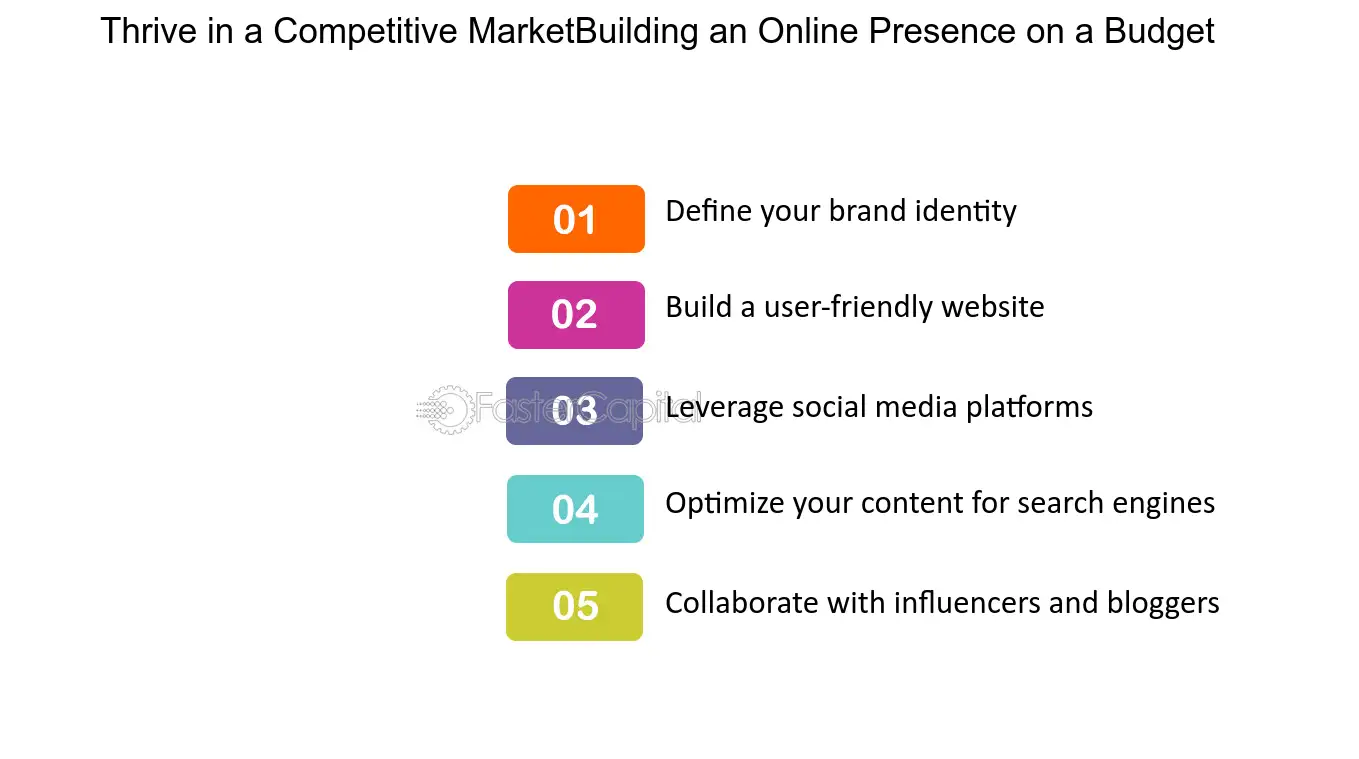 Thrive in a Competitive MarketBuilding an Online Presence on a Budget

01 Define your brand identity

02 Build a user-friendly website

03 Leverage social media platforms

04 Optimize your content for search engines

05 Collaborate with influencers and bloggers

FasterCapital